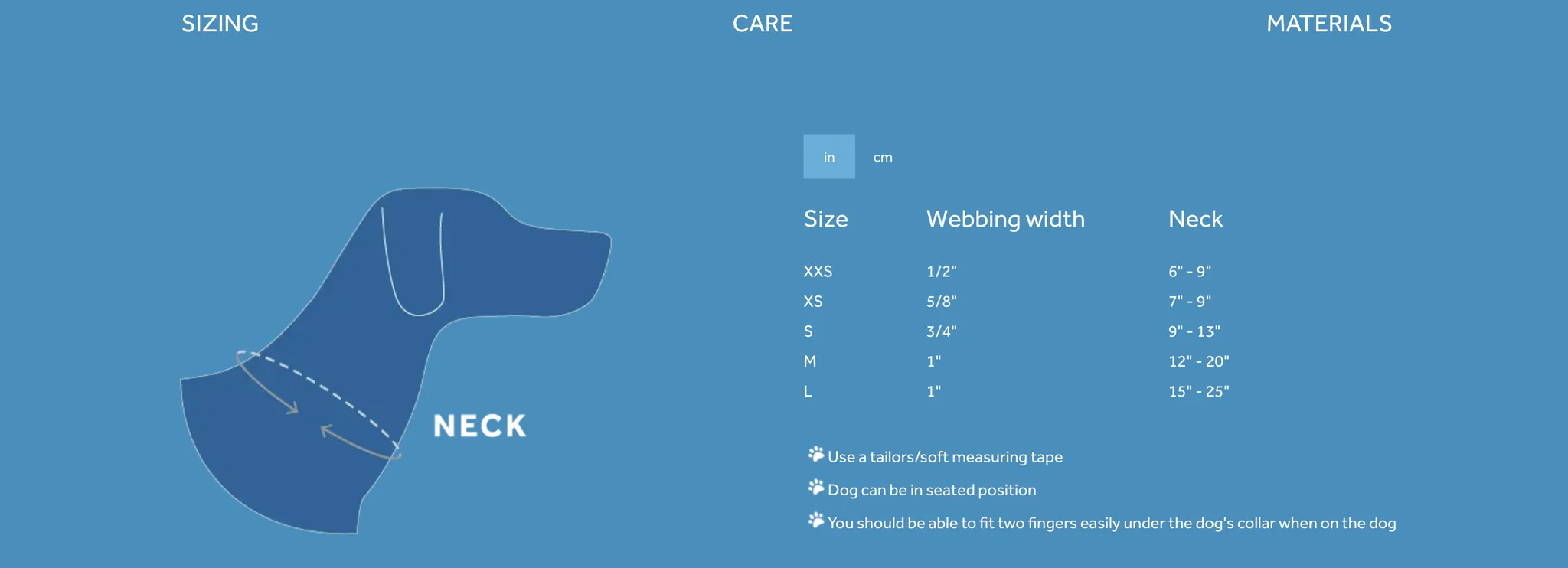 SIZING

CARE

MATERIALS

NECK

in

cm

| Size | Webbing width | Neck |
|---|---|---|
| XXS | 1/2" | 6" - 9" |
| XS | 5/8" | 7" - 9" |
| S | 3/4" | 9" - 13" |
| M | 1" | 12" - 20" |
| L | 1" | 15" - 25" |

Use a tailors/soft measuring tape

Dog can be in seated position

You should be able to fit two fingers easily under the dog's collar when on the dog